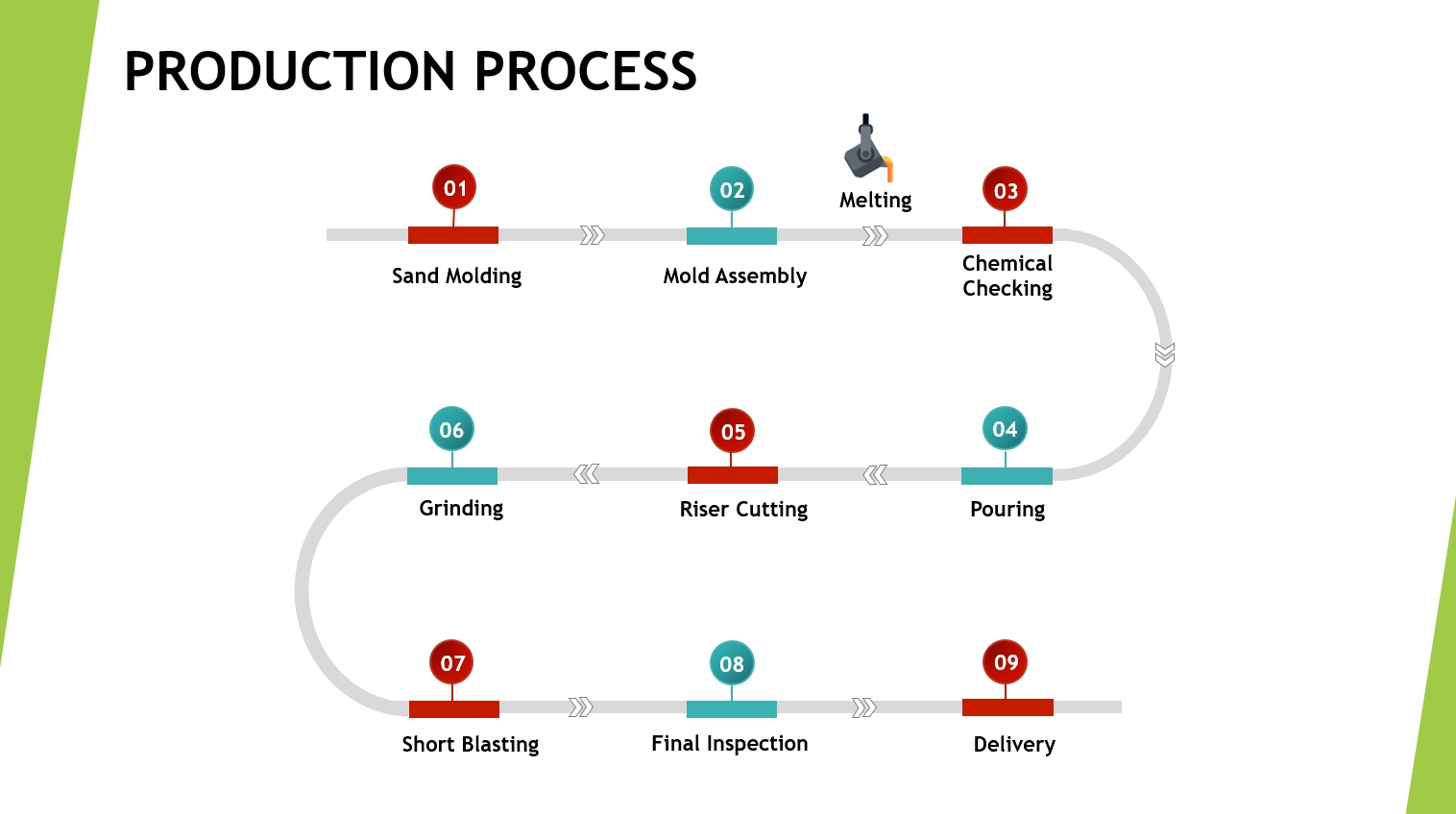 PRODUCTION PROCESS

01
Sand Molding

02
Mold Assembly

Melting

03
Chemical Checking

04
Pouring

05
Riser Cutting

06
Grinding

07
Short Blasting

08
Final Inspection

09
Delivery